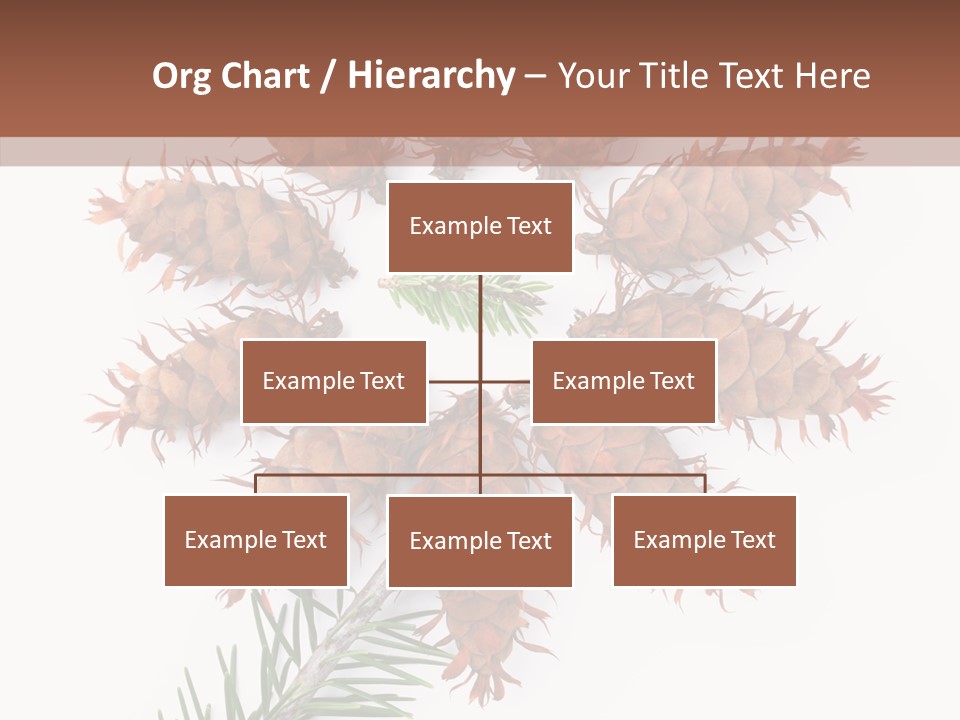 Org Chart / Hierarchy – Your Title Text Here

Example Text

Example Text

Example Text

Example Text

Example Text

Example Text